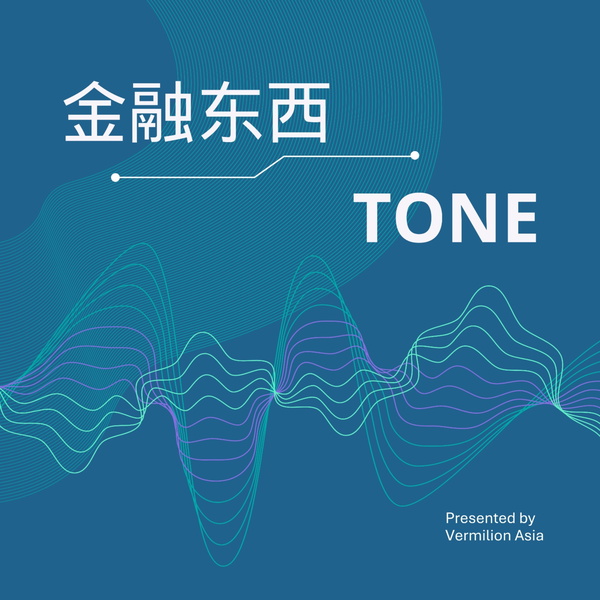 金融东西

TONE

Presented by
Vermilion Asia